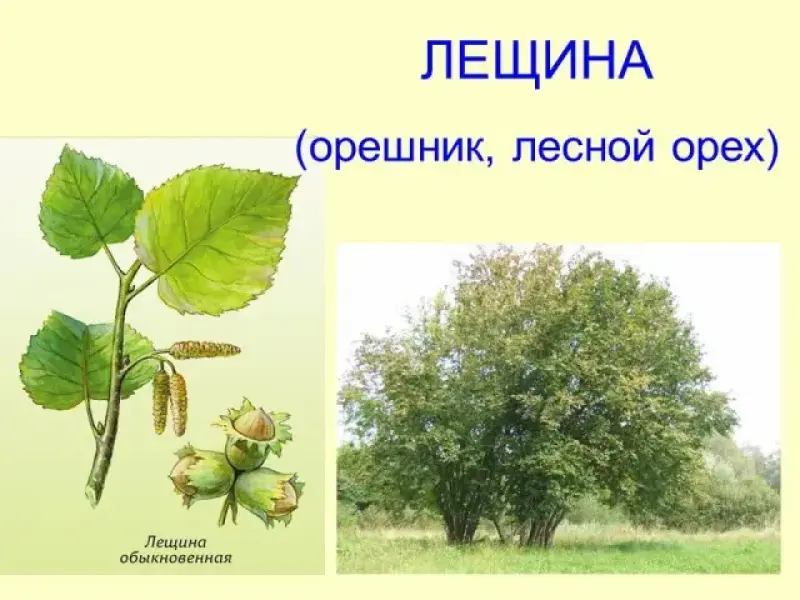 ЛЕЩИНА

(орешник, лесной орех)

Лещина обыкновенная